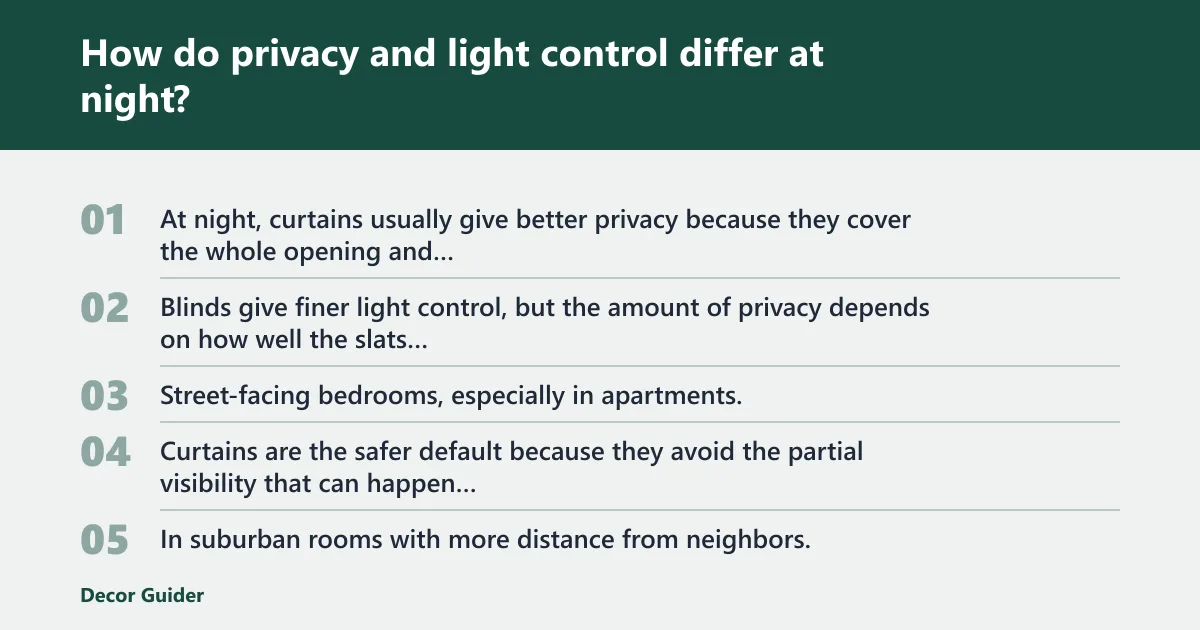 How do privacy and light control differ at night?

01 At night, curtains usually give better privacy because they cover the whole opening and...

02 Blinds give finer light control, but the amount of privacy depends on how well the slats...

03 Street-facing bedrooms, especially in apartments.

04 Curtains are the safer default because they avoid the partial visibility that can happen...

05 In suburban rooms with more distance from neighbors.

Decor Guider